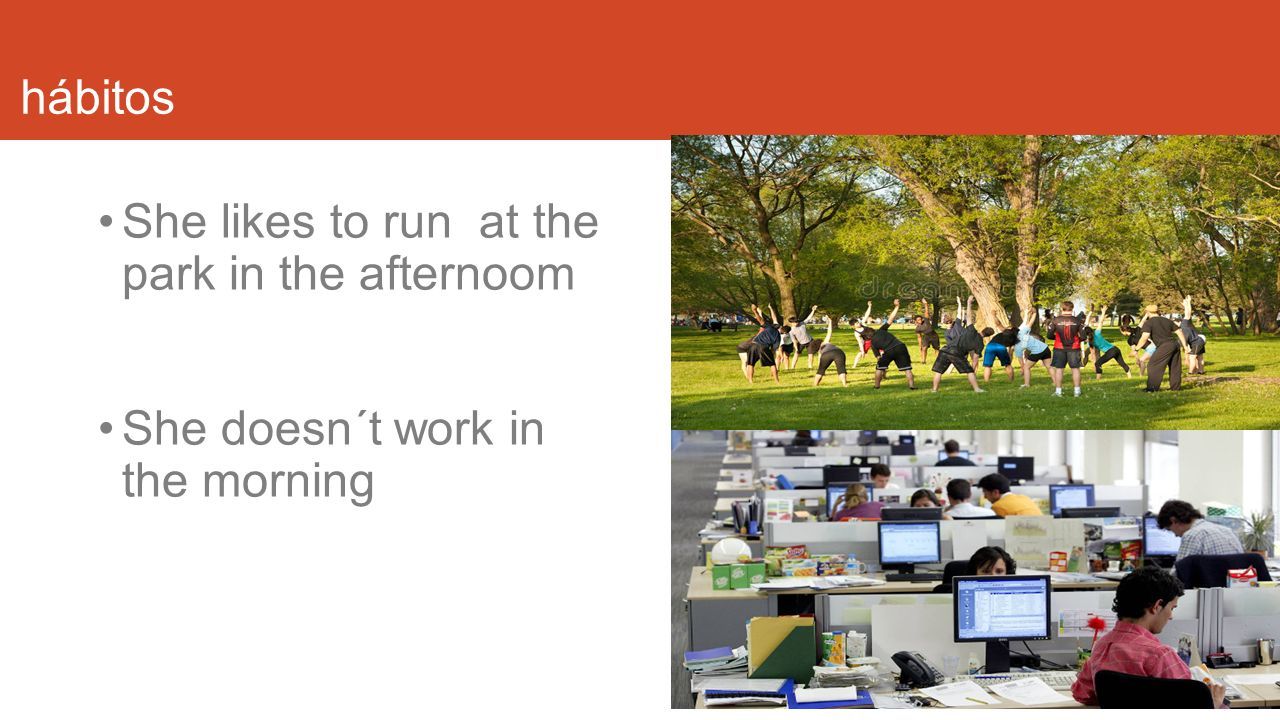 hábitos

• She likes to run  at the park in the afternoom

• She doesn´t work in the morning